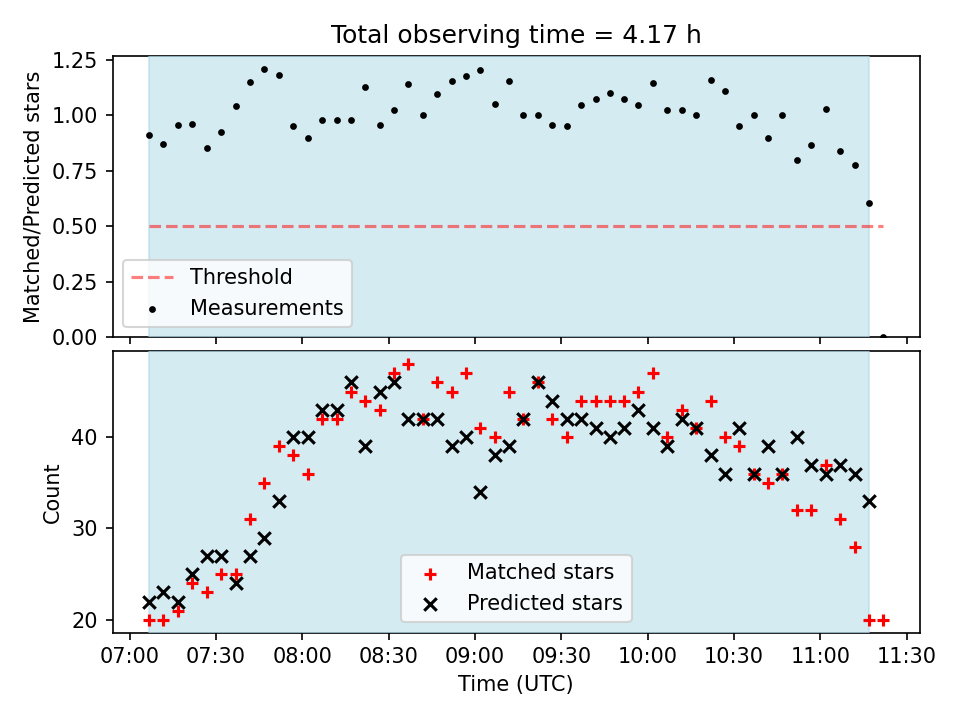 Total observing time = 4.17 h

Matched/Predicted stars

1.25
1.00
0.75
0.50
0.25
0.00

Threshold
Measurements

Count

40
30
20

Matched stars
Predicted stars

07:00 07:30 08:00 08:30 09:00 09:30 10:00 10:30 11:00 11:30

Time (UTC)